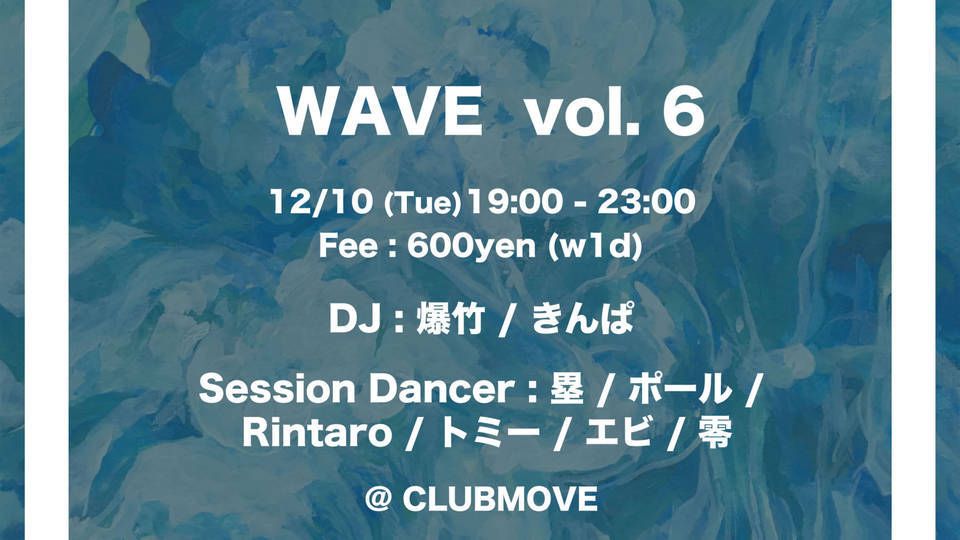 WAVE vol. 6

12/10 (Tue) 19:00 - 23:00
Fee : 600yen (w1d)

DJ : 爆竹 / きんぱ

Session Dancer : 塁 / ポール / Rintaro / トミー / エビ / 零

@ CLUBMOVE